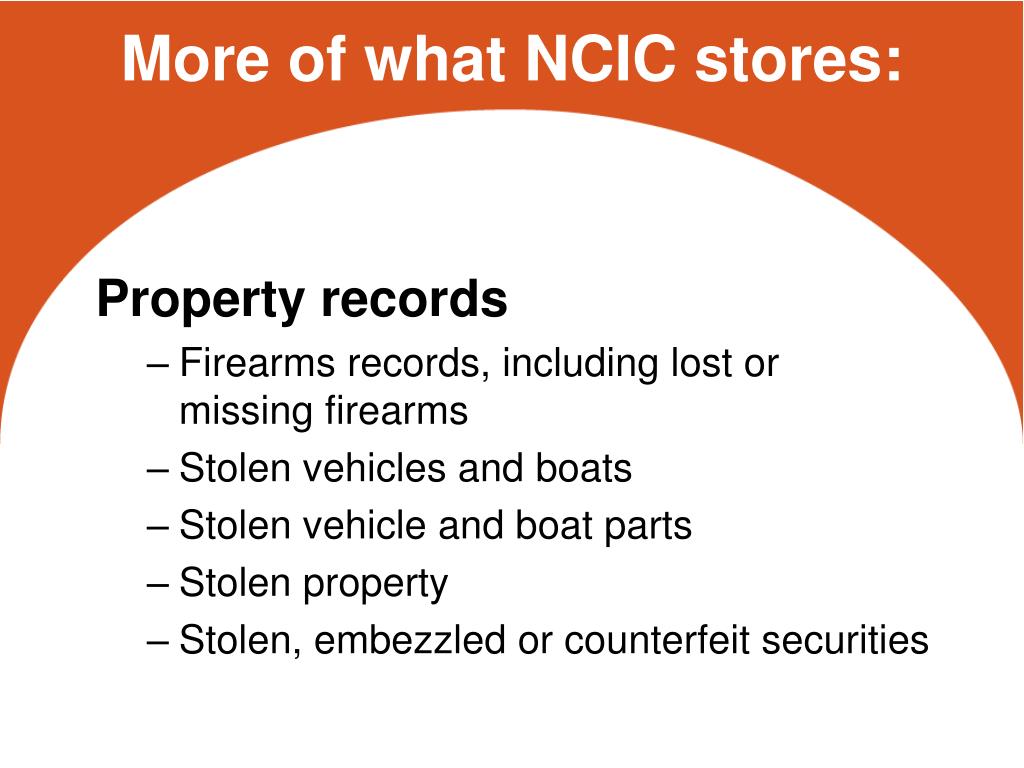 More of what NCIC stores:

Property records

– Firearms records, including lost or missing firearms
– Stolen vehicles and boats
– Stolen vehicle and boat parts
– Stolen property
– Stolen, embezzled or counterfeit securities